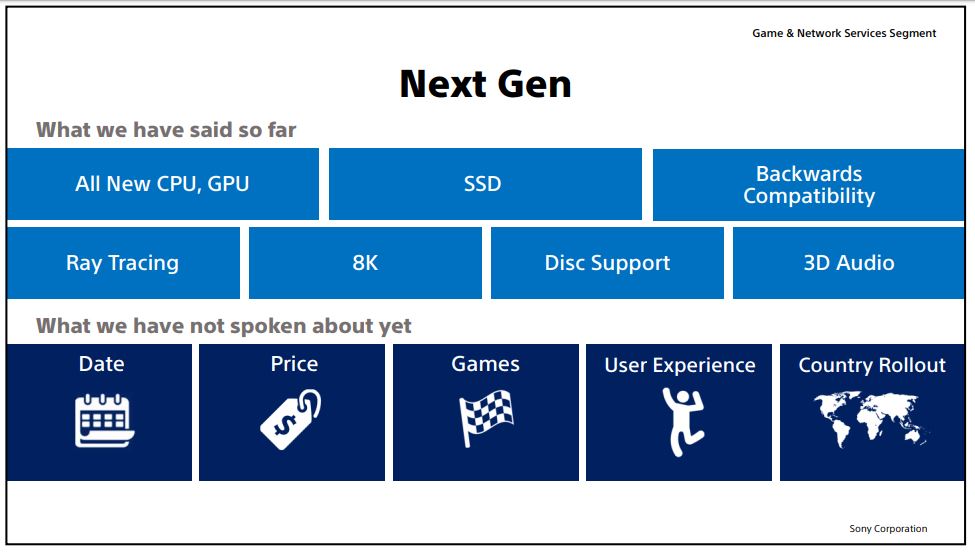 Game & Network Services Segment

Next Gen

What we have said so far

All New CPU, GPU

SSD

Backwards Compatibility

Ray Tracing

8K

Disc Support

3D Audio

What we have not spoken about yet

Date

Price

Games

User Experience

Country Rollout

Sony Corporation